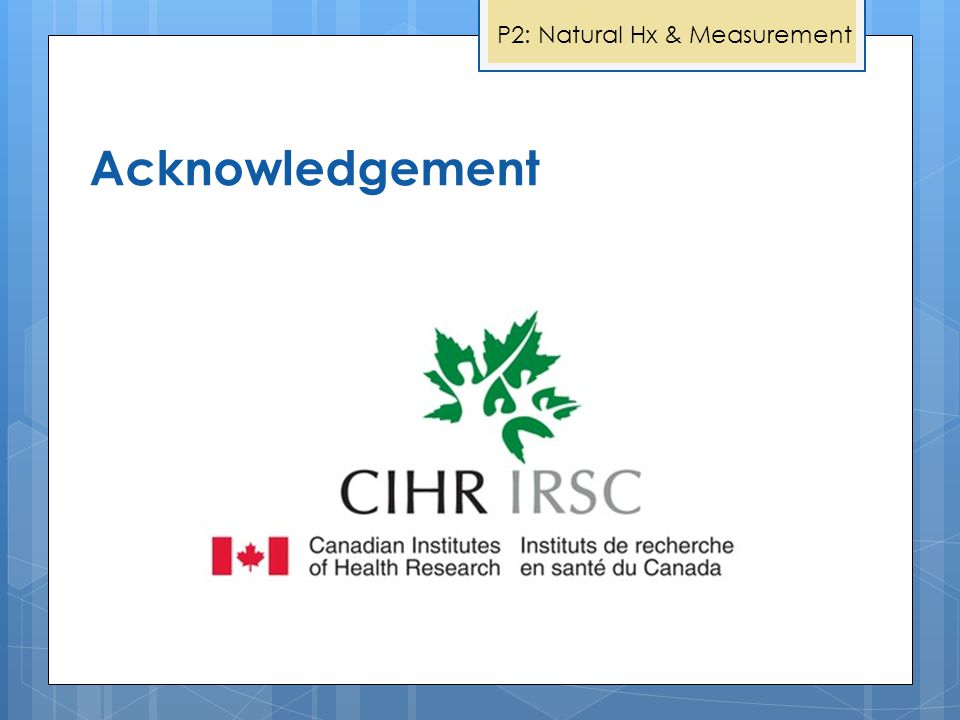 P2: Natural Hx & Measurement

Acknowledgement

CIHR IRSC

Canadian Institutes of Health Research

Instituts de recherche en santé du Canada